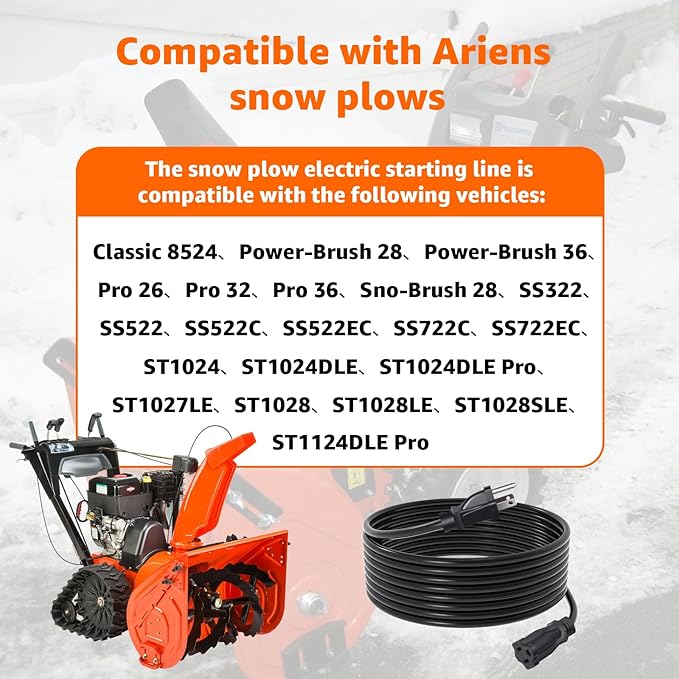 Compatible with Ariens snow plows

The snow plow electric starting line is compatible with the following vehicles:

Classic 8524、Power-Brush 28、Power-Brush 36、Pro 26、Pro 32、Pro 36、Sno-Brush 28、SS322、SS522、SS522C、SS522EC、SS722C、SS722EC、ST1024、ST1024DLE、ST1024DLE Pro、ST1027LE、ST1028、ST1028LE、ST1028SLE、ST1124DLE Pro